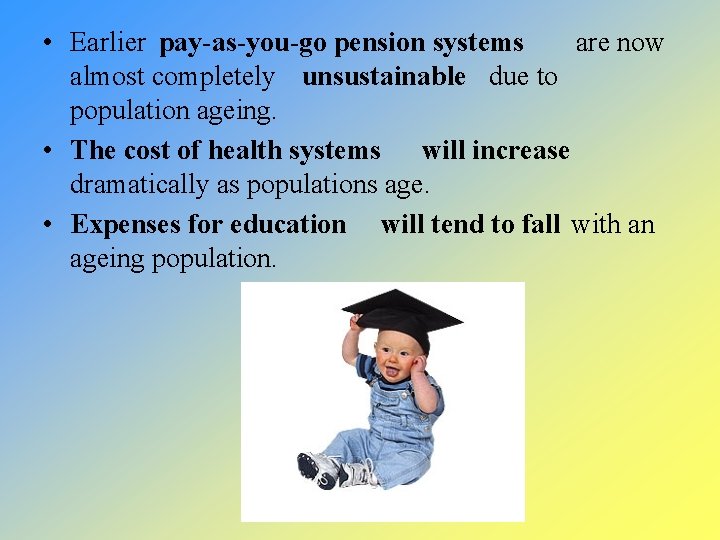 • Earlier pay-as-you-go pension systems are now almost completely unsustainable due to population ageing.
• The cost of health systems will increase dramatically as populations age.
• Expenses for education will tend to fall with an ageing population.